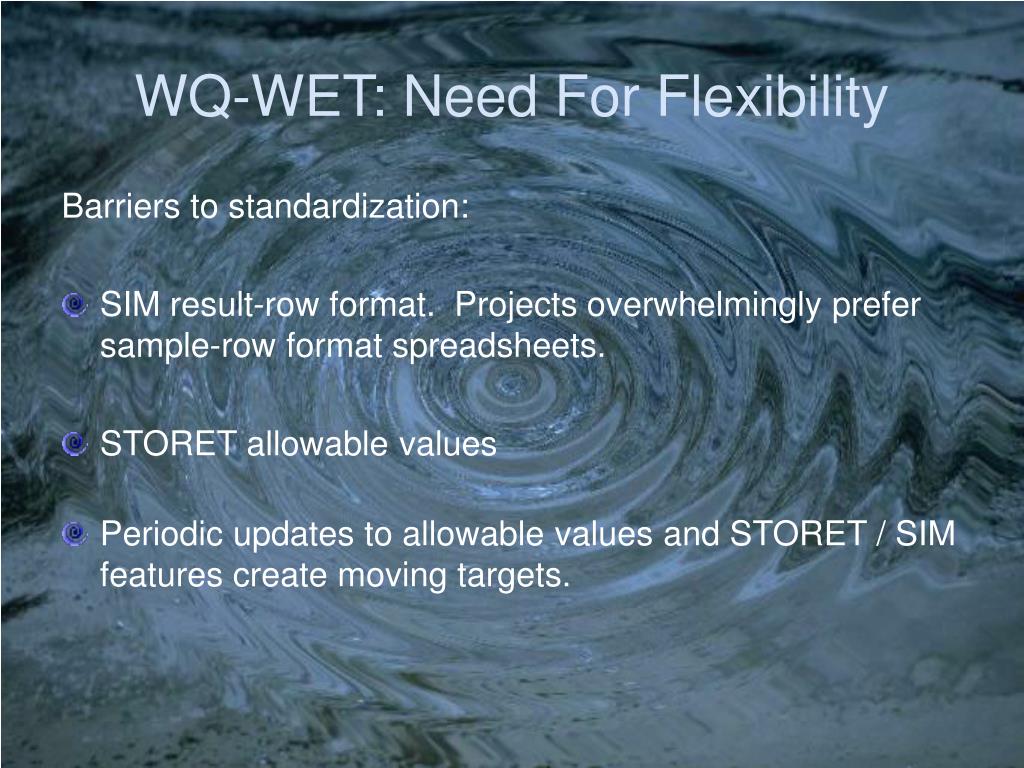 WQ-WET: Need For Flexibility

Barriers to standardization:

SIM result-row format.  Projects overwhelmingly prefer sample-row format spreadsheets.

STORET allowable values

Periodic updates to allowable values and STORET / SIM features create moving targets.